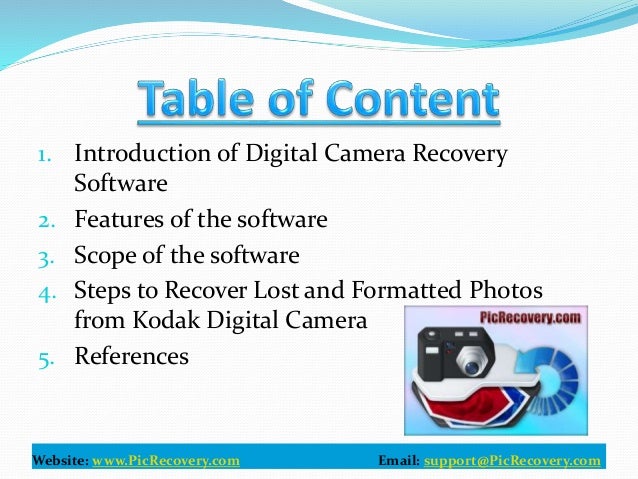 Table of Content

1. Introduction of Digital Camera Recovery Software
2. Features of the software
3. Scope of the software
4. Steps to Recover Lost and Formatted Photos from Kodak Digital Camera
5. References

PicRecovery.com

Website: www.PicRecovery.com Email: support@PicRecovery.com